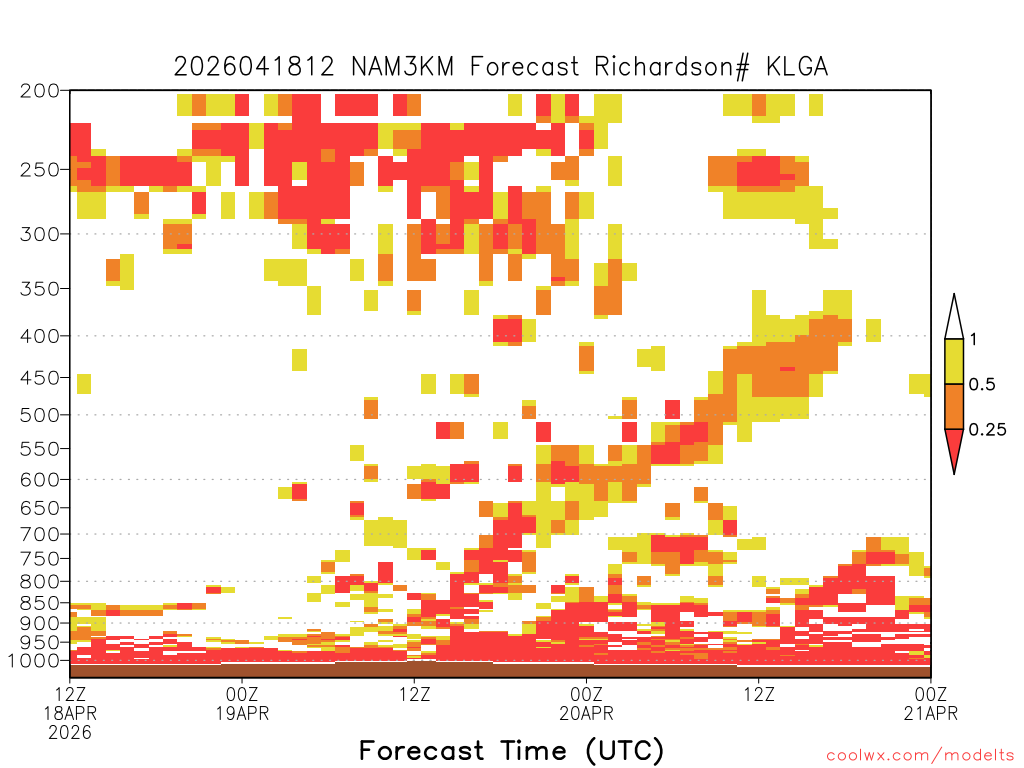 2026041812 NAM3KM Forecast Richardson# KLGA

200
250
300
350
400
450
500
550
600
650
700
750
800
850
900
950
1000

1
0.5
0.25

12Z
18APR
2026

00Z
19APR

12Z

00Z
20APR

12Z

00Z
21APR

Forecast Time (UTC)

coolwx.com/modelts